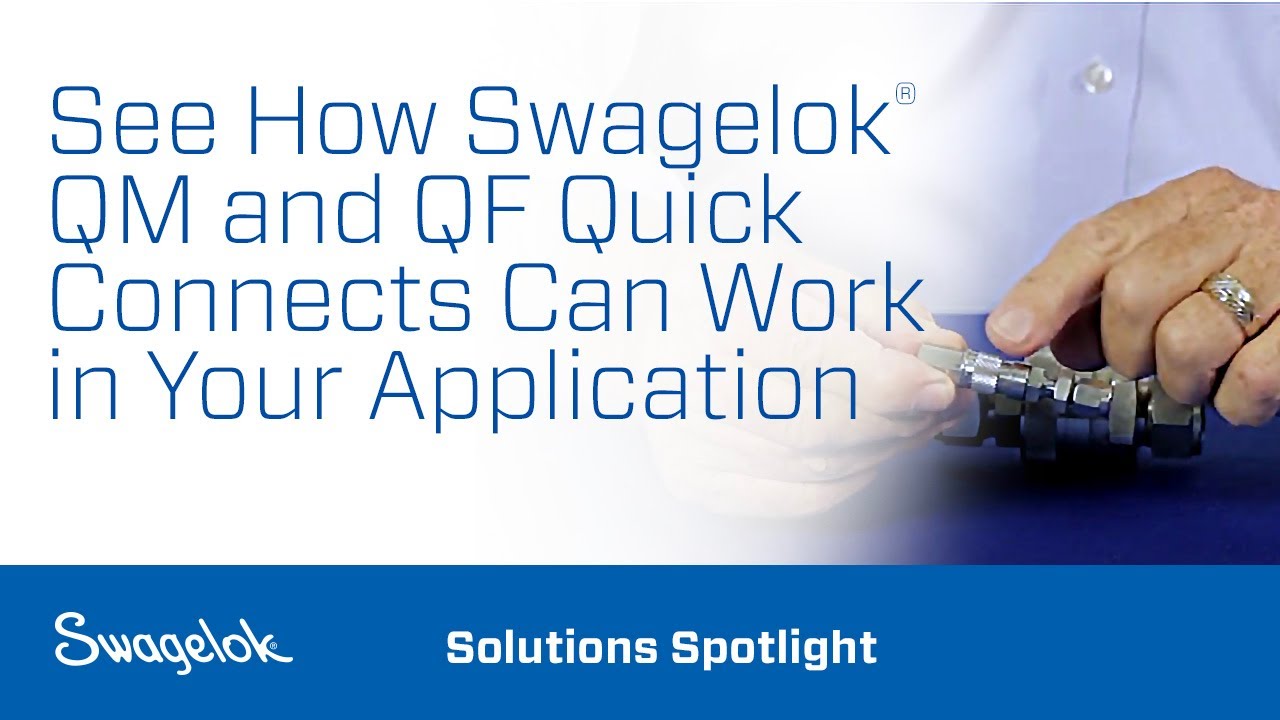 See How Swagelok® QM and QF Quick Connects Can Work in Your Application

Swagelok®

Solutions Spotlight